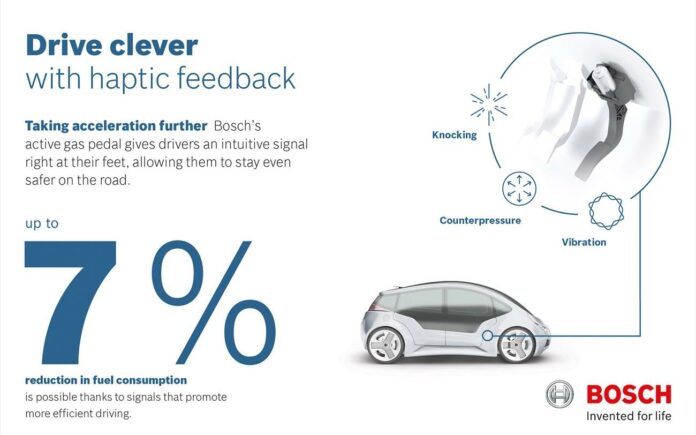 Drive clever
with haptic feedback

Taking acceleration further Bosch's active gas pedal gives drivers an intuitive signal right at their feet, allowing them to stay even safer on the road.

up to

7 %

reduction in fuel consumption
is possible thanks to signals that promote more efficient driving.

Knocking

Counterpressure

Vibration

BOSCH
Invented for life